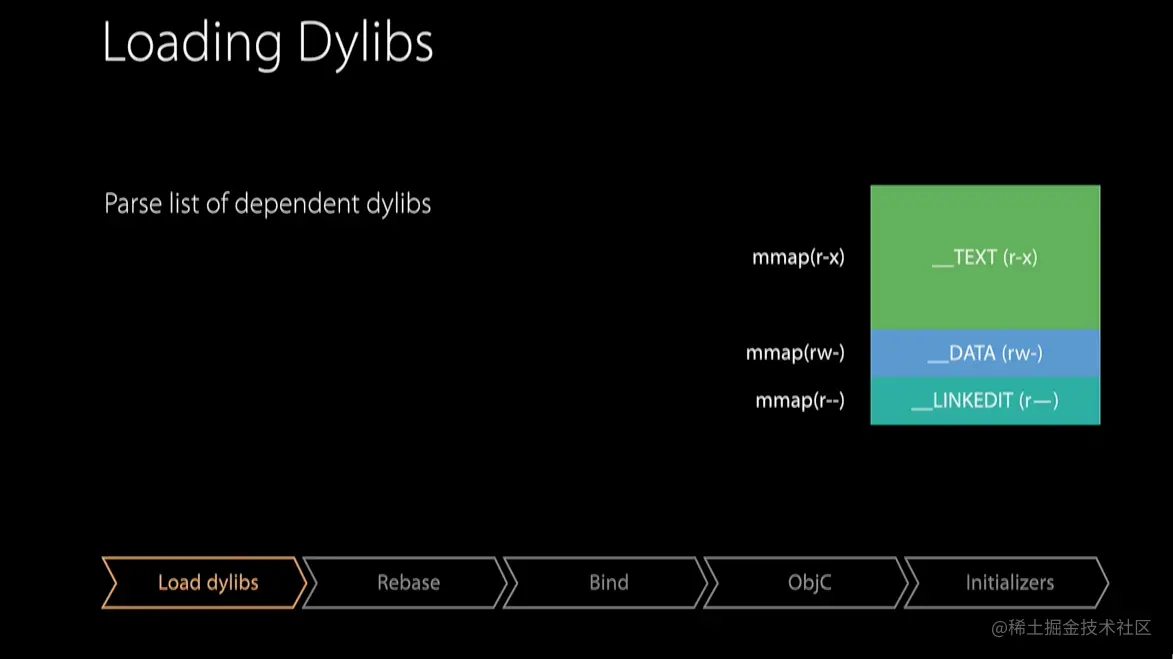 Loading Dylibs

Parse list of dependent dylibs

mmap(r-x)

__TEXT (r-x)

mmap(rw-)

__DATA (rw-)

mmap(r--)

__LINKEDIT (r—)

Load dylibs

Rebase

Bind

ObjC

Initializers

@稀土掘金技术社区